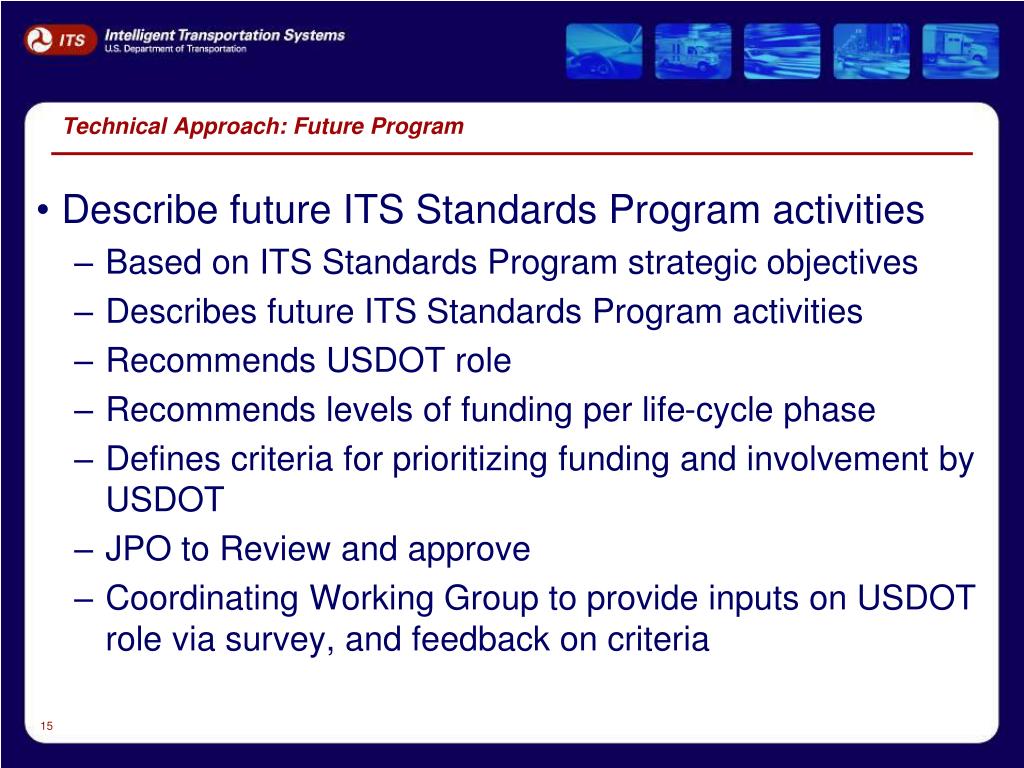 ITS Intelligent Transportation Systems
U.S. Department of Transportation

Technical Approach: Future Program

• Describe future ITS Standards Program activities
– Based on ITS Standards Program strategic objectives
– Describes future ITS Standards Program activities
– Recommends USDOT role
– Recommends levels of funding per life-cycle phase
– Defines criteria for prioritizing funding and involvement by USDOT
– JPO to Review and approve
– Coordinating Working Group to provide inputs on USDOT role via survey, and feedback on criteria

15